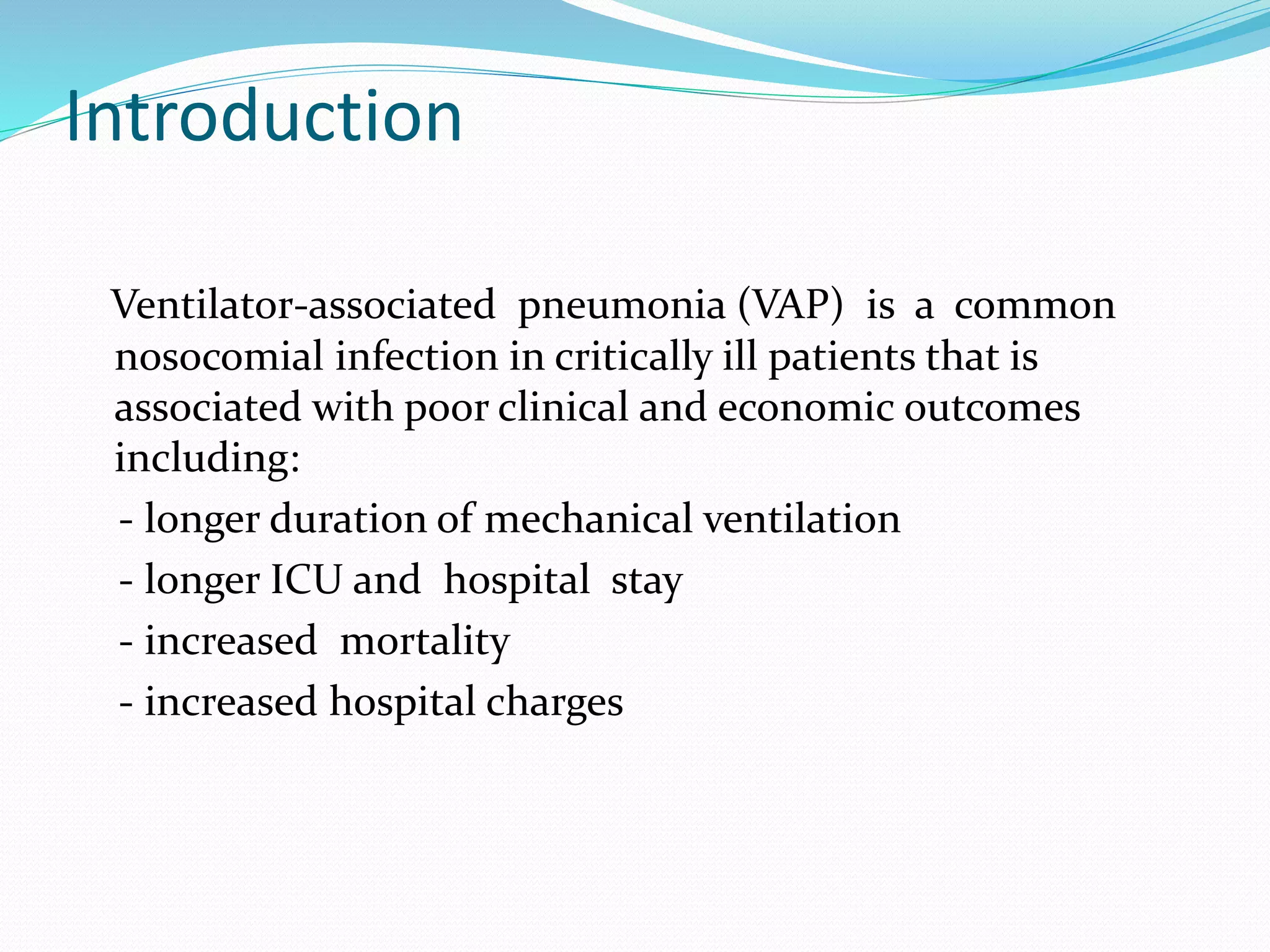 Introduction

Ventilator-associated pneumonia (VAP) is a common nosocomial infection in critically ill patients that is associated with poor clinical and economic outcomes including:

- longer duration of mechanical ventilation
- longer ICU and hospital stay
- increased mortality
- increased hospital charges